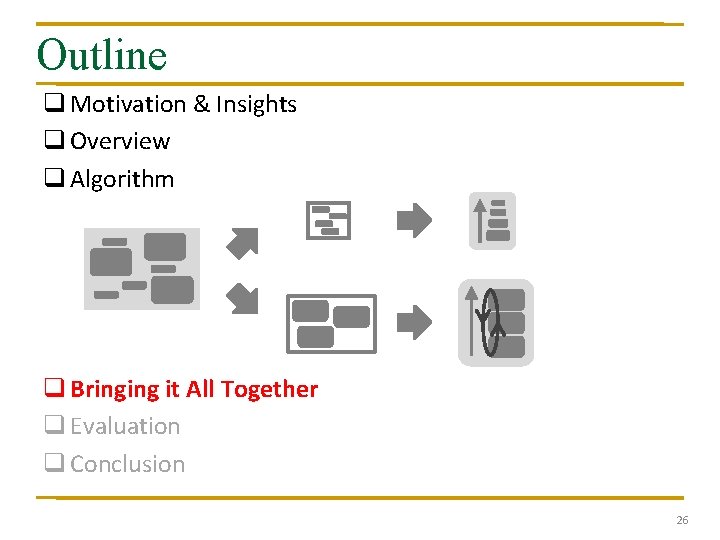 Outline

❑ Motivation & Insights

❑ Overview

❑ Algorithm

❑ Bringing it All Together

❑ Evaluation

❑ Conclusion

26